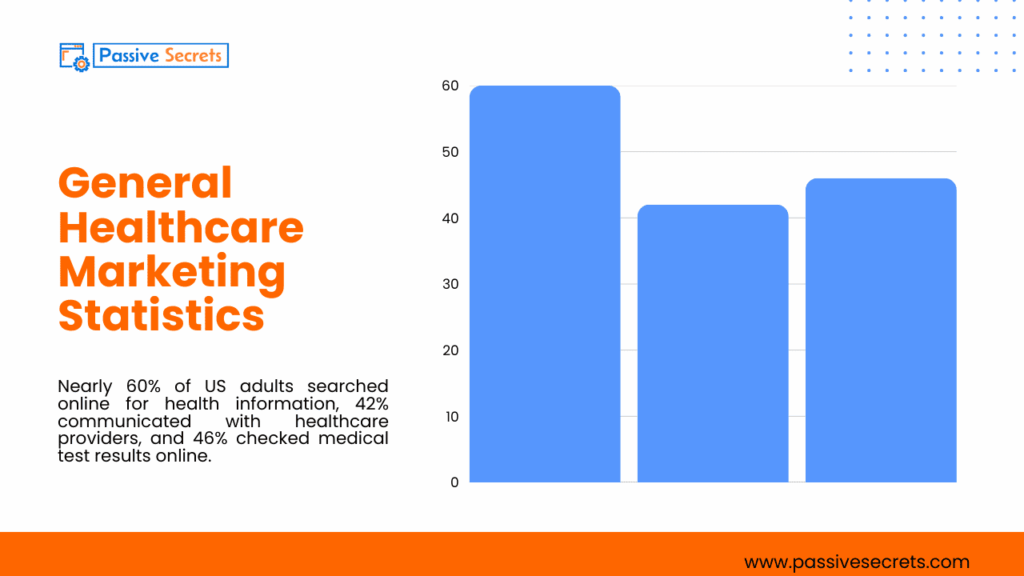 Passive Secrets

General Healthcare Marketing Statistics

Nearly 60% of US adults searched online for health information, 42% communicated with healthcare providers, and 46% checked medical test results online.

60
50
40
30
20
10
0

www.passivesecrets.com